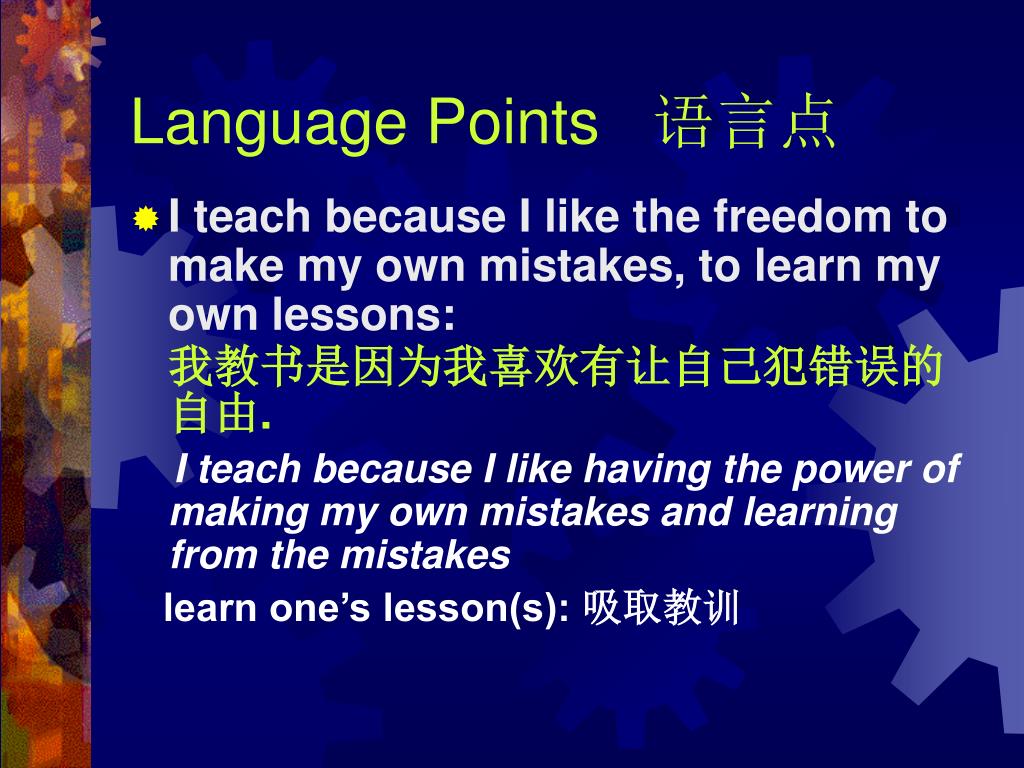 Language Points 语言点

I teach because I like the freedom to make my own mistakes, to learn my own lessons:
我教书是因为我喜欢有让自己犯错误的自由.

I teach because I like having the power of making my own mistakes and learning from the mistakes

learn one’s lesson(s): 吸取教训